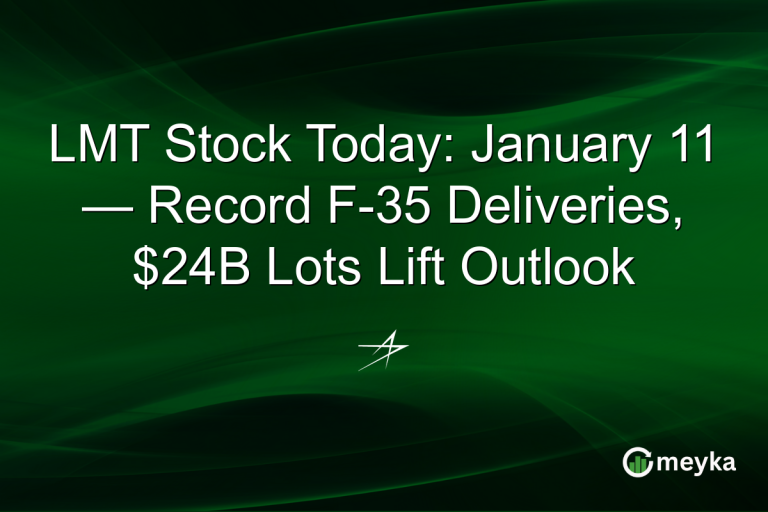 LMT Stock Today: January 11 — Record F-35 Deliveries, \$24B Lots Lift Outlook

meyka